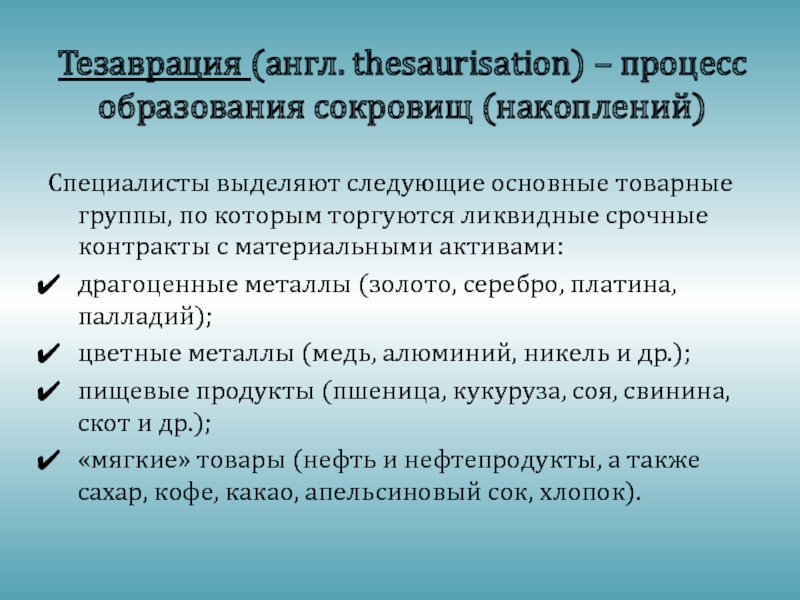 Тезаврация (англ. thesaurisation) – процесс образования сокровищ (накоплений)

Специалисты выделяют следующие основные товарные группы, по которым торгуются ликвидные срочные контракты с материальными активами:

✔ драгоценные металлы (золото, серебро, платина, палладий);
✔ цветные металлы (медь, алюминий, никель и др.);
✔ пищевые продукты (пшеница, кукуруза, соя, свинина, скот и др.);
✔ «мягкие» товары (нефть и нефтепродукты, а также сахар, кофе, какао, апельсиновый сок, хлопок).